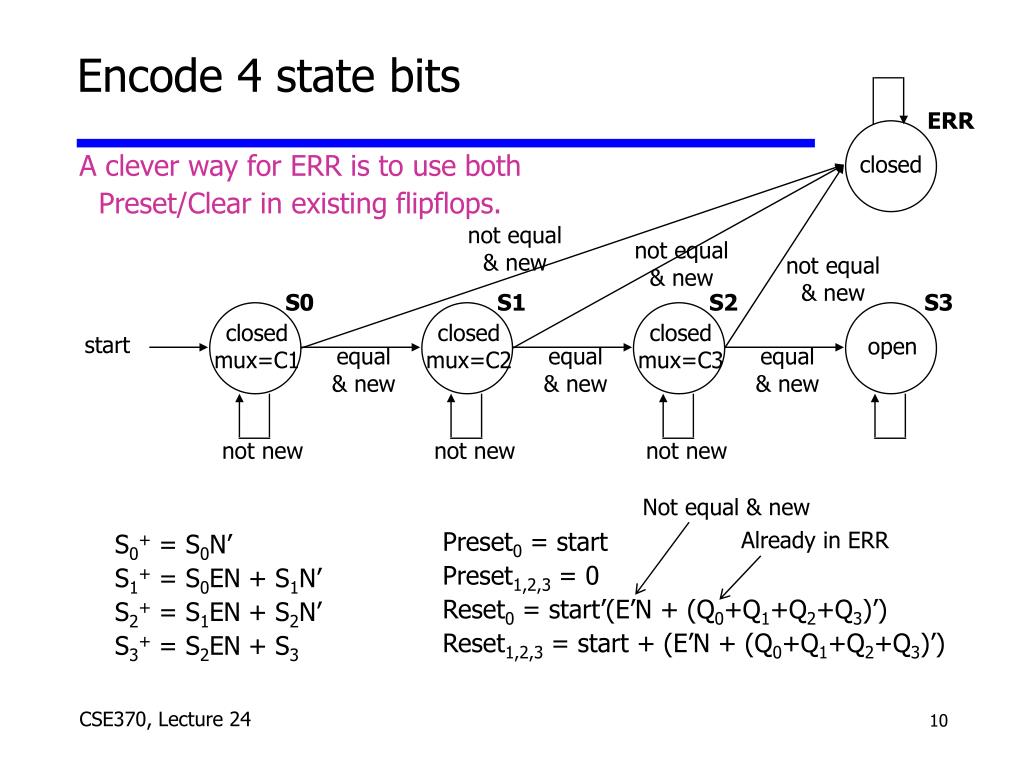 Encode 4 state bits

A clever way for ERR is to use both Preset/Clear in existing flipflops.

ERR

closed

not equal & new

not equal & new

not equal & new

S0

S1

S2

S3

start

closed mux=C1

equal & new

closed mux=C2

equal & new

closed mux=C3

equal & new

open

not new

not new

not new

Not equal & new

Already in ERR

$S_0^+ = S_0N'$
$S_1^+ = S_0EN + S_1N'$
$S_2^+ = S_1EN + S_2N'$
$S_3^+ = S_2EN + S_3$

$Preset_0$ = start
$Preset_{1,2,3} = 0$
$Reset_0$ = start'(E'N + $(Q_0+Q_1+Q_2+Q_3)'$)
$Reset_{1,2,3}$ = start + (E'N + $(Q_0+Q_1+Q_2+Q_3)'$)

CSE370, Lecture 24

10